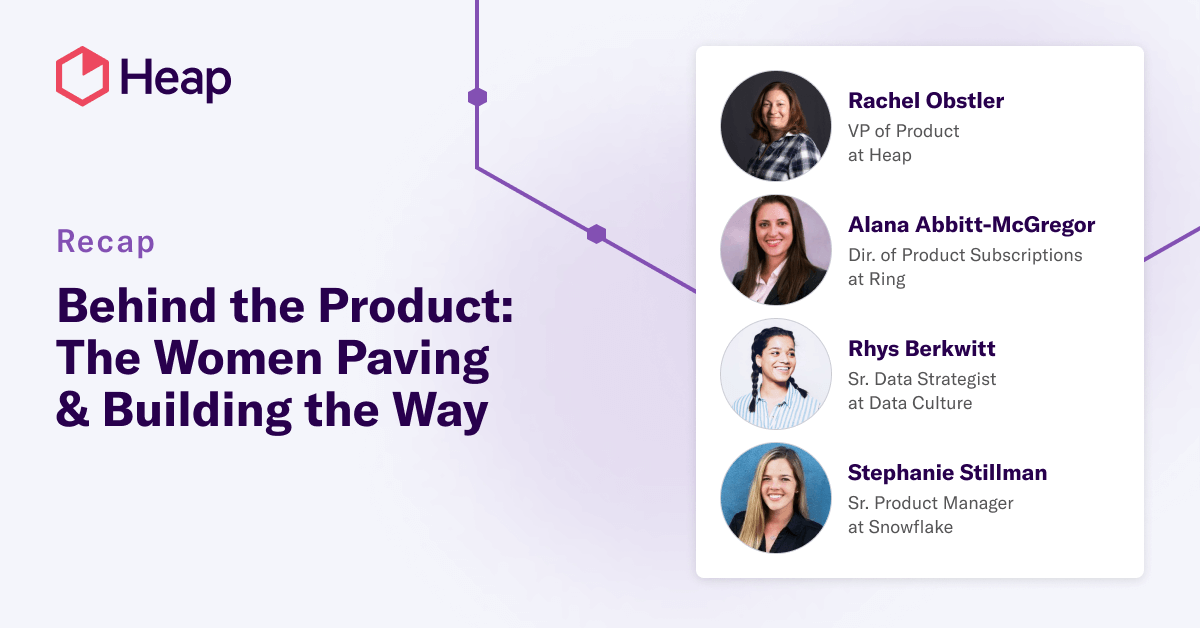 Heap

Recap

Behind the Product: The Women Paving & Building the Way

Rachel Obstler
VP of Product at Heap

Alana Abbitt-McGregor
Dir. of Product Subscriptions at Ring

Rhys Berkwitt
Sr. Data Strategist at Data Culture

Stephanie Stillman
Sr. Product Manager at Snowflake